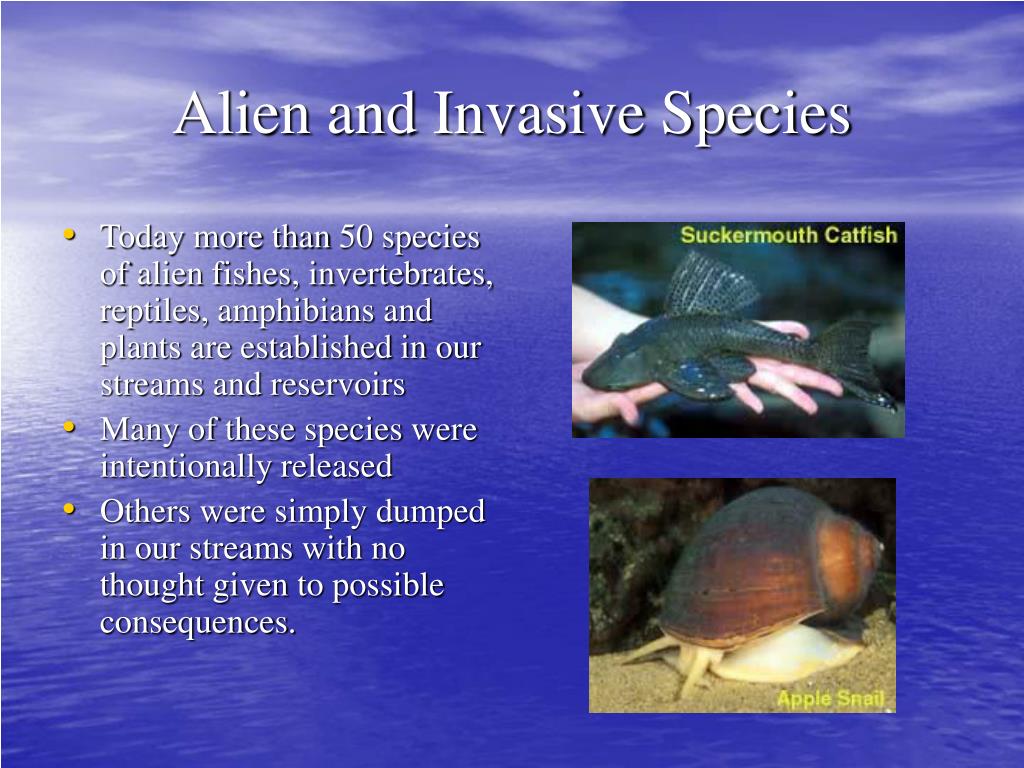 Alien and Invasive Species

• Today more than 50 species of alien fishes, invertebrates, reptiles, amphibians and plants are established in our streams and reservoirs
• Many of these species were intentionally released
• Others were simply dumped in our streams with no thought given to possible consequences.

Suckermouth Catfish

Apple Snail